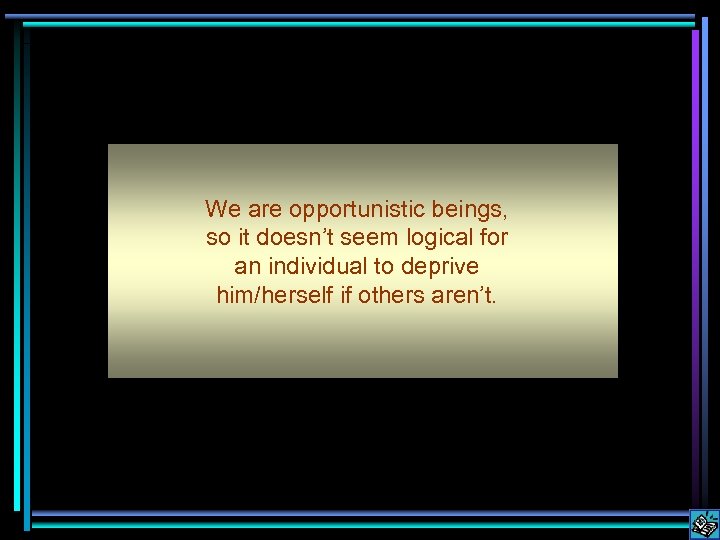 We are opportunistic beings, so it doesn’t seem logical for an individual to deprive him/herself if others aren’t.